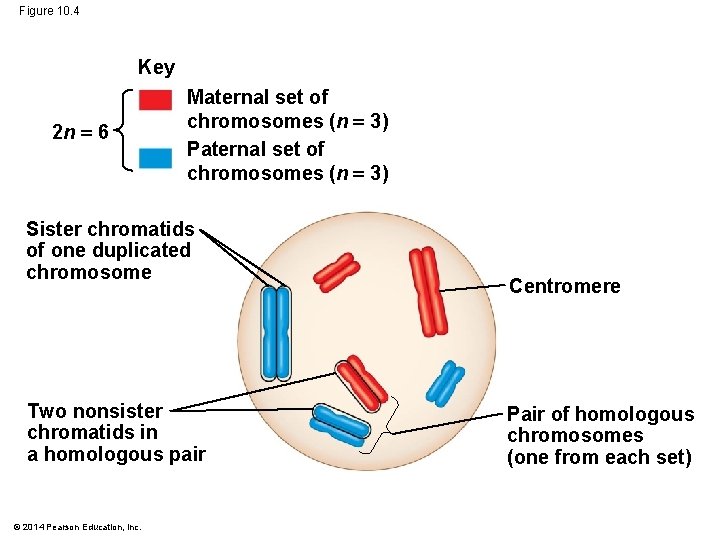 Figure 10.4

Key

$2n = 6$

Maternal set of chromosomes ($n = 3$)

Paternal set of chromosomes ($n = 3$)

Sister chromatids of one duplicated chromosome

Centromere

Two nonsister chromatids in a homologous pair

Pair of homologous chromosomes (one from each set)

© 2014 Pearson Education, Inc.